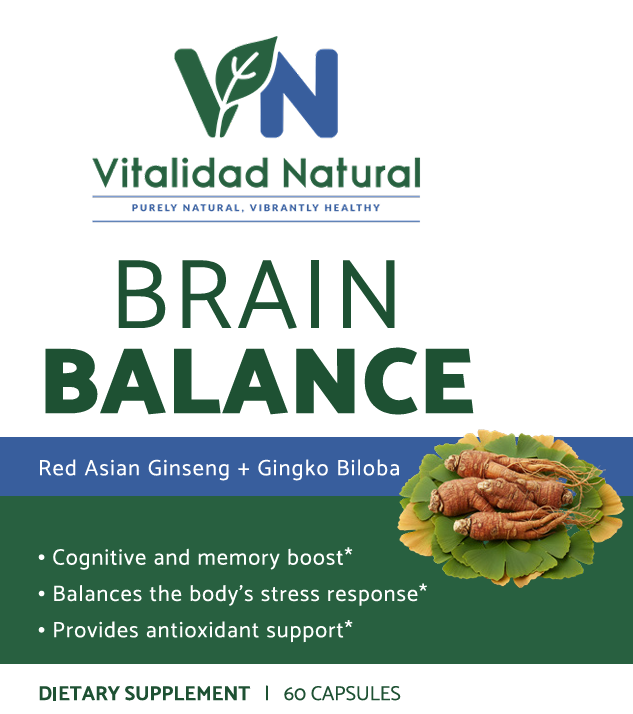 VN

Vitalidad Natural

PURELY NATURAL, VIBRANTLY HEALTHY

BRAIN
BALANCE

Red Asian Ginseng + Gingko Biloba

• Cognitive and memory boost*
• Balances the body's stress response*
• Provides antioxidant support*

DIETARY SUPPLEMENT | 60 CAPSULES